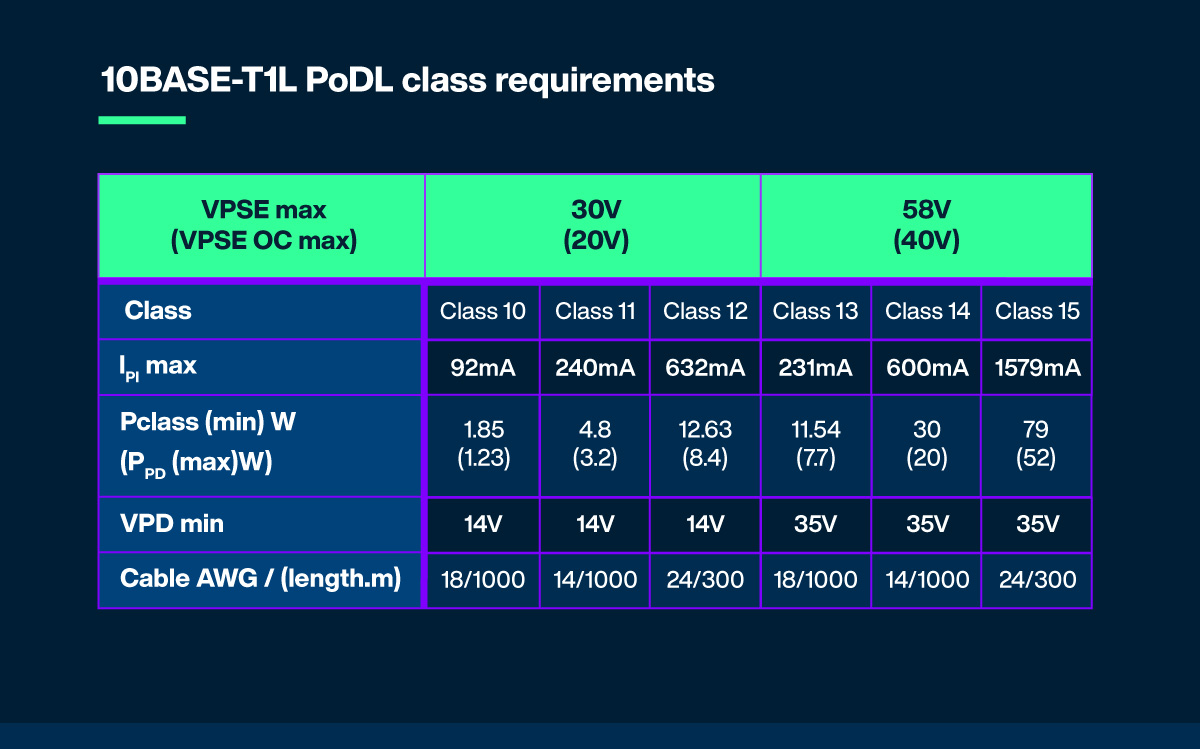 10BASE-T1L PoDL class requirements

| VPSE max (VPSE OC max) | 30V (20V) | | | 58V (40V) | | |
|---|---|---|---|---|---|---|
| Class | Class 10 | Class 11 | Class 12 | Class 13 | Class 14 | Class 15 |
| $I_{PI}$ max | 92mA | 240mA | 632mA | 231mA | 600mA | 1579mA |
| Pclass (min) W ($P_{PD}$ (max)W) | 1.85 (1.23) | 4.8 (3.2) | 12.63 (8.4) | 11.54 (7.7) | 30 (20) | 79 (52) |
| VPD min | 14V | 14V | 14V | 35V | 35V | 35V |
| Cable AWG / (length.m) | 18/1000 | 14/1000 | 24/300 | 18/1000 | 14/1000 | 24/300 |